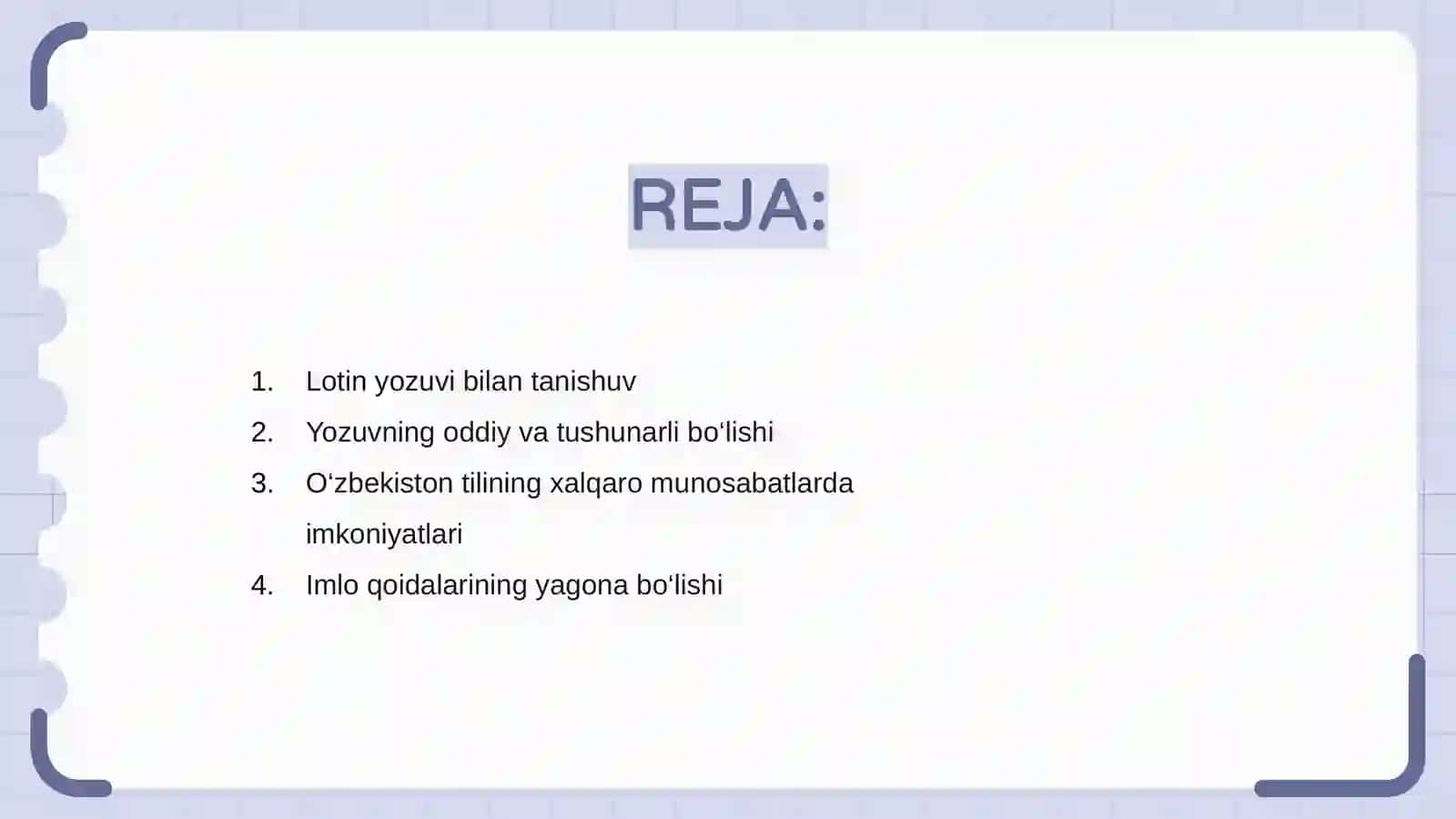 REJA:

1. Lotin yozuvi bilan tanishuv
2. Yozuvning oddiy va tushunarli bo‘lishi
3. O‘zbekiston tilining xalqaro munosabatlarda imkoniyatlari
4. Imlo qoidalarining yagona bo‘lishi